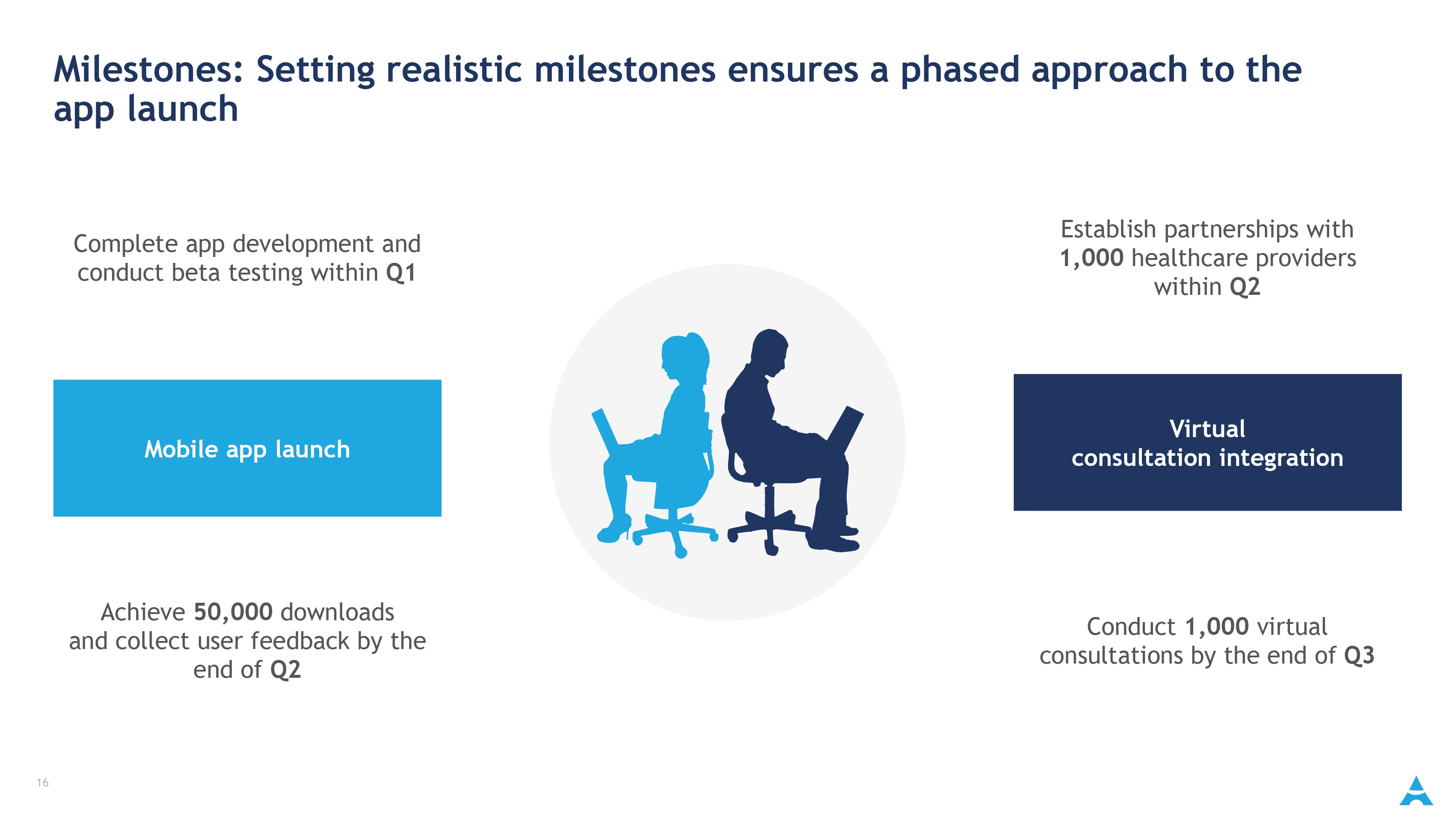 Milestones: Setting realistic milestones ensures a phased approach to the app launch

Complete app development and conduct beta testing within Q1

Mobile app launch

Achieve 50,000 downloads and collect user feedback by the end of Q2

Establish partnerships with 1,000 healthcare providers within Q2

Virtual consultation integration

Conduct 1,000 virtual consultations by the end of Q3

16